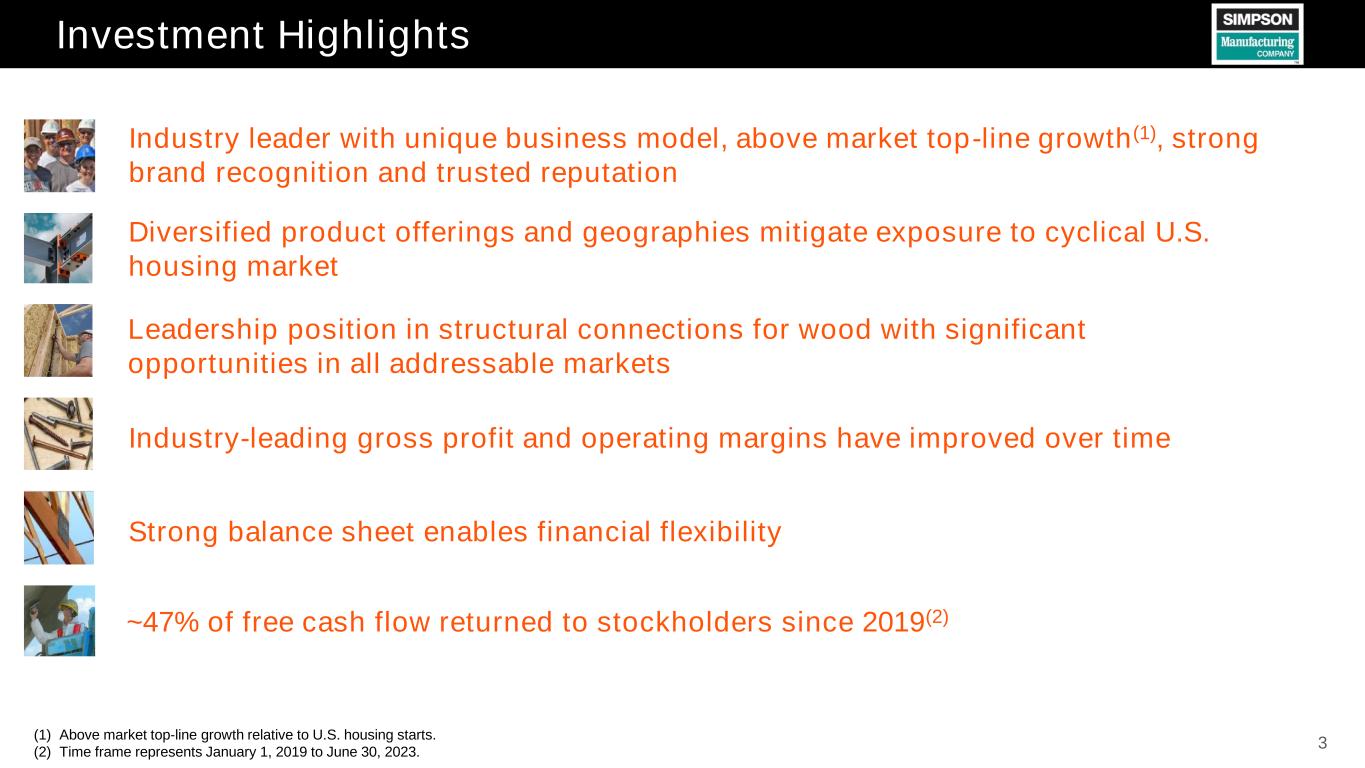 Investment Highlights

SIMPSON Manufacturing COMPANY

Industry leader with unique business model, above market top-line growth$^{(1)}$, strong brand recognition and trusted reputation

Diversified product offerings and geographies mitigate exposure to cyclical U.S. housing market

Leadership position in structural connections for wood with significant opportunities in all addressable markets

Industry-leading gross profit and operating margins have improved over time

Strong balance sheet enables financial flexibility

~47% of free cash flow returned to stockholders since 2019$^{(2)}$

(1) Above market top-line growth relative to U.S. housing starts.
(2) Time frame represents January 1, 2019 to June 30, 2023.

3